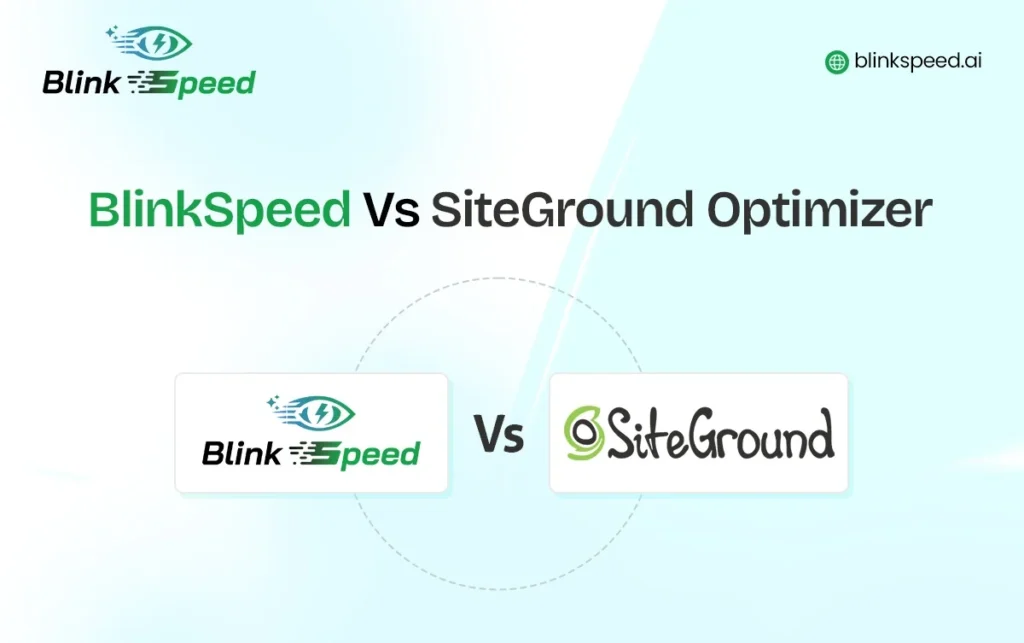 Blink Speed

blinkspeed.ai

BlinkSpeed Vs SiteGround Optimizer

Blink Speed

Vs

SiteGround